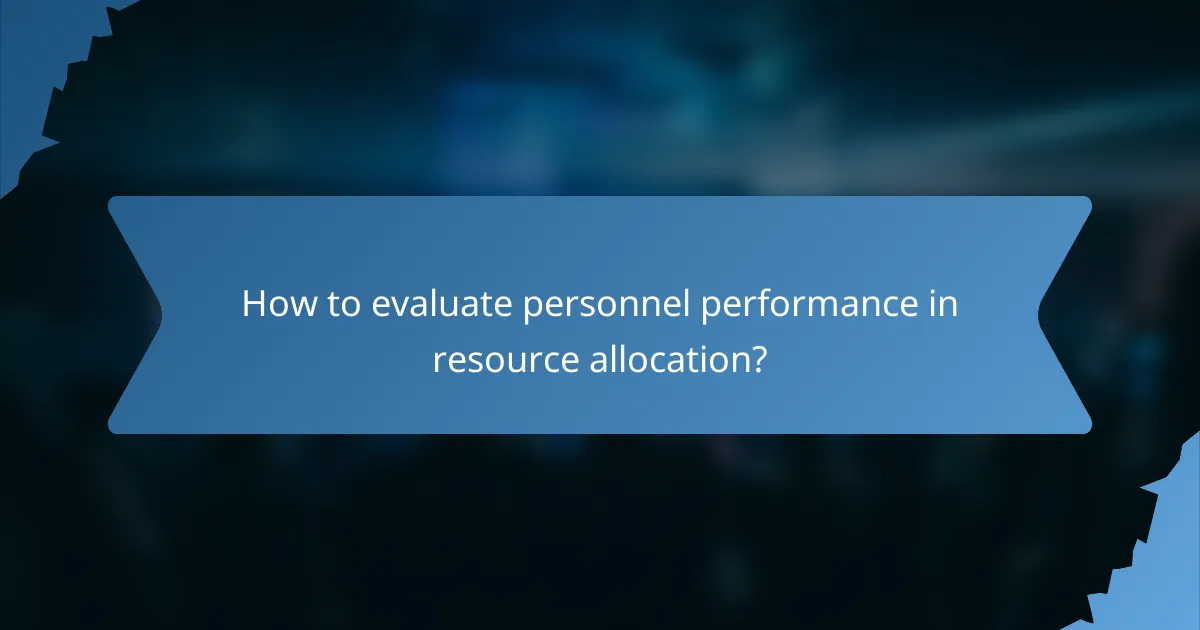 How to evaluate personnel performance in resource allocation?